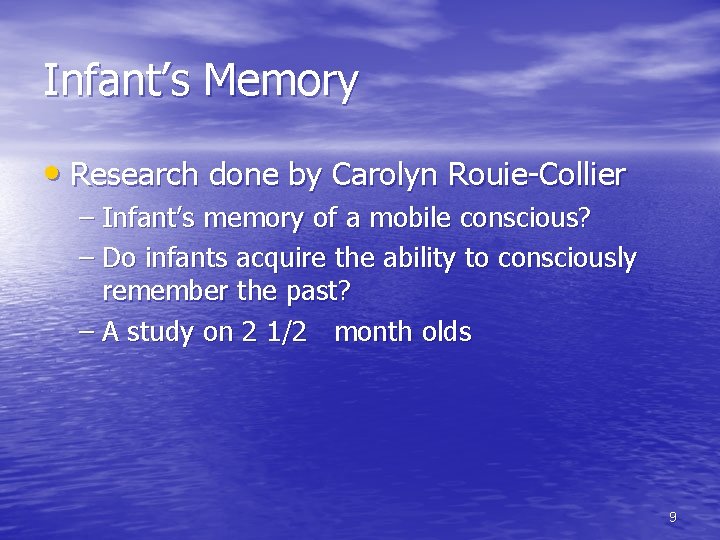 Infant's Memory

• Research done by Carolyn Rouie-Collier
– Infant's memory of a mobile conscious?
– Do infants acquire the ability to consciously remember the past?
– A study on 2 1/2 month olds

9